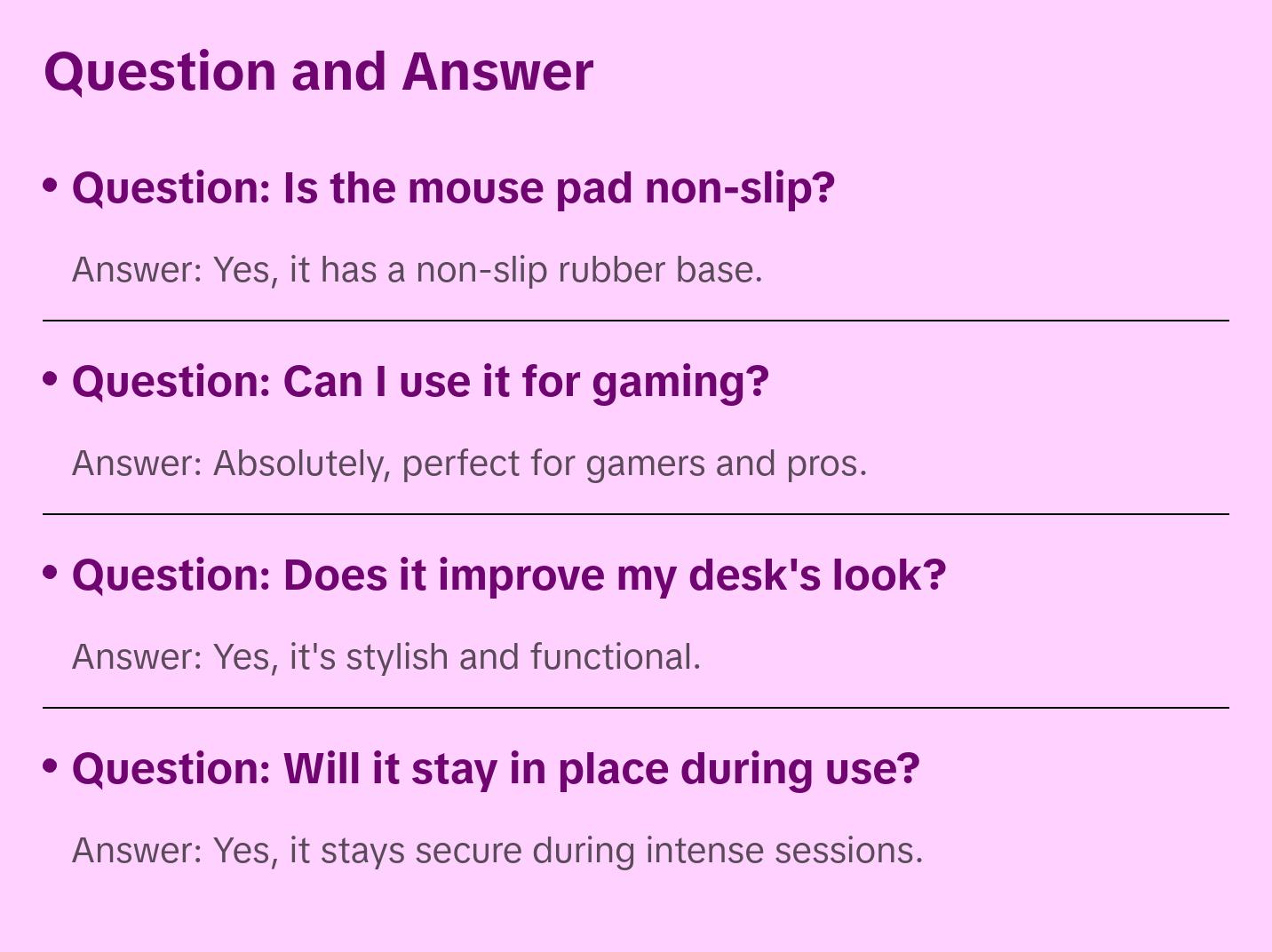 Question and Answer

• Question: Is the mouse pad non-slip?

Answer: Yes, it has a non-slip rubber base.

• Question: Can I use it for gaming?

Answer: Absolutely, perfect for gamers and pros.

• Question: Does it improve my desk's look?

Answer: Yes, it's stylish and functional.

• Question: Will it stay in place during use?

Answer: Yes, it stays secure during intense sessions.